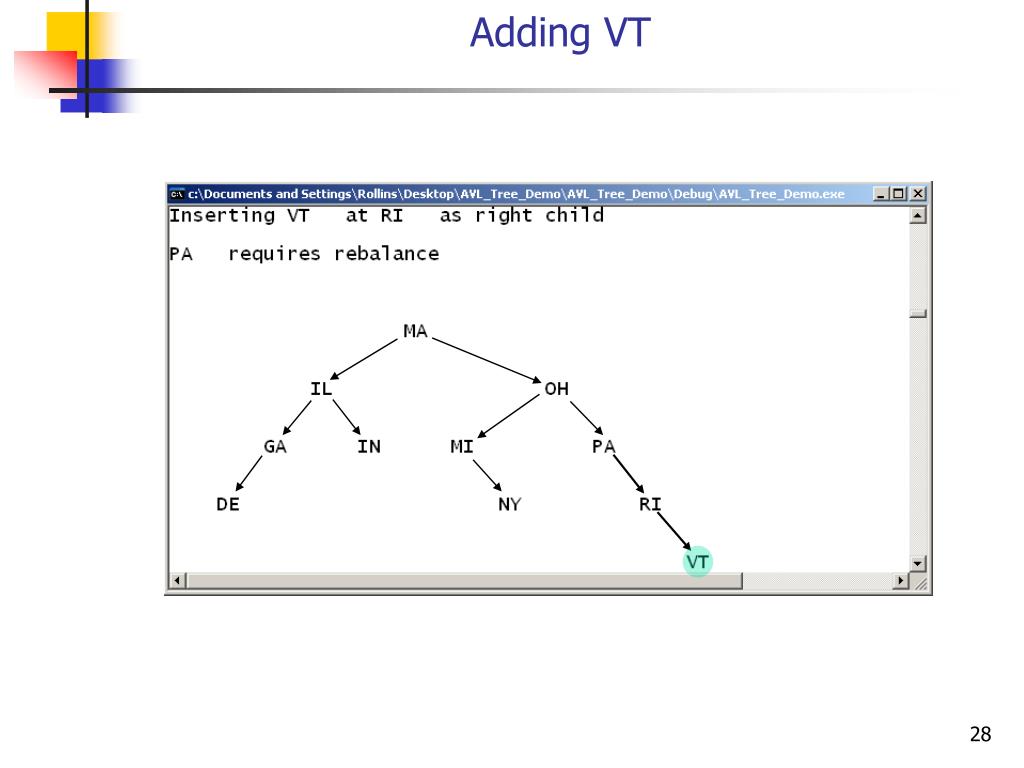 Adding VT

c:\Documents and Settings\Rollins\Desktop\AVL_Tree_Demo\AVL_Tree_Demo\Debug\AVL_Tree_Demo.exe

Inserting VT at RI as right child

PA requires rebalance

MA

IL

OH

GA

IN

MI

PA

DE

NY

RI

VT

28